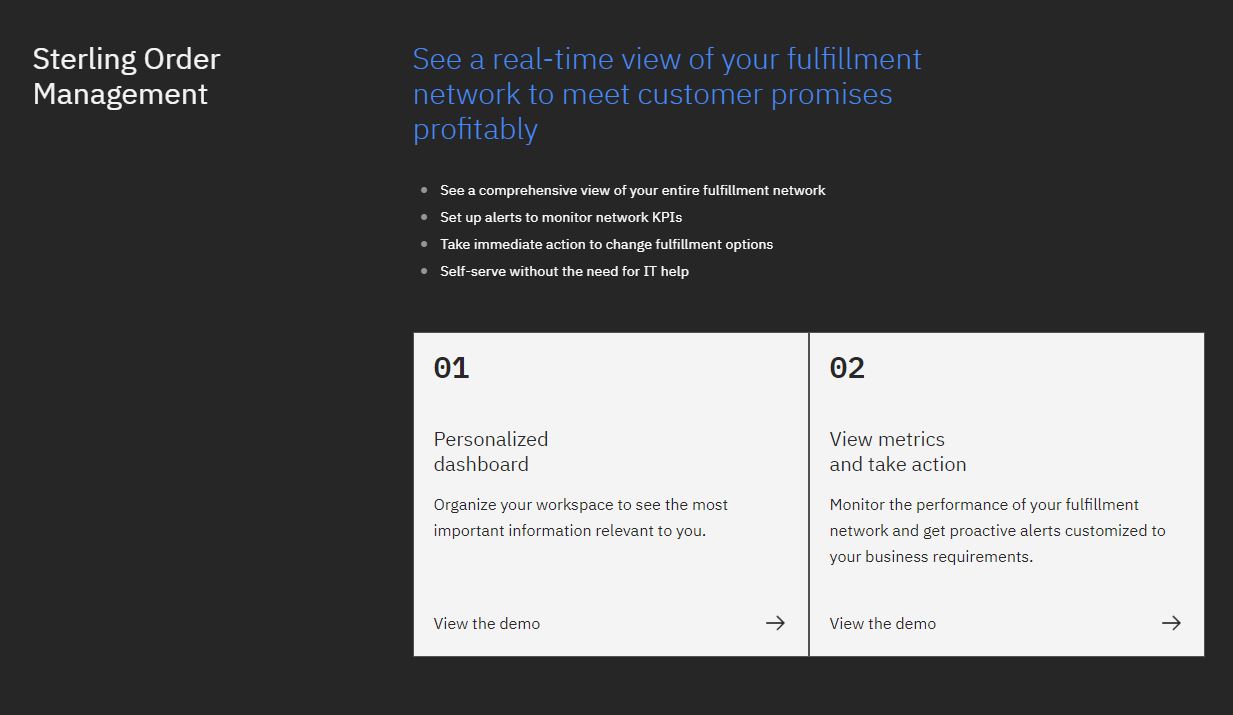 Sterling Order Management

See a real-time view of your fulfillment network to meet customer promises profitably

- See a comprehensive view of your entire fulfillment network
- Set up alerts to monitor network KPIs
- Take immediate action to change fulfillment options
- Self-serve without the need for IT help

01

Personalized dashboard

Organize your workspace to see the most important information relevant to you.

View the demo →

02

View metrics and take action

Monitor the performance of your fulfillment network and get proactive alerts customized to your business requirements.

View the demo →